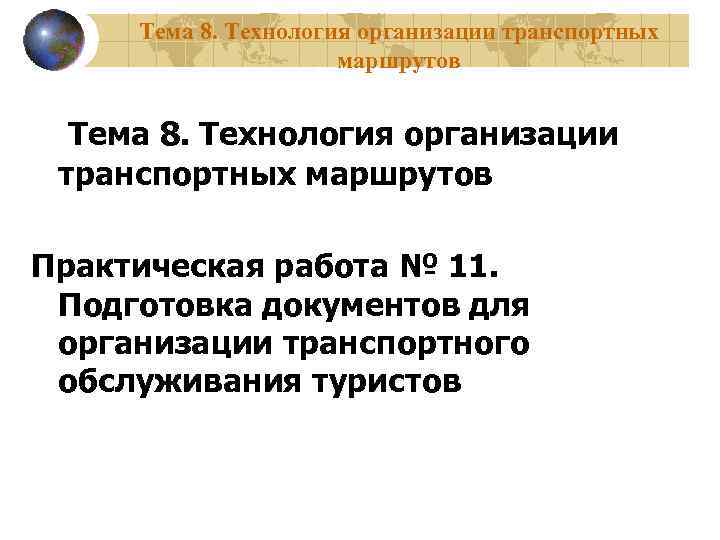 Тема 8. Технология организации транспортных маршрутов

Тема 8. Технология организации транспортных маршрутов

Практическая работа № 11. Подготовка документов для организации транспортного обслуживания туристов